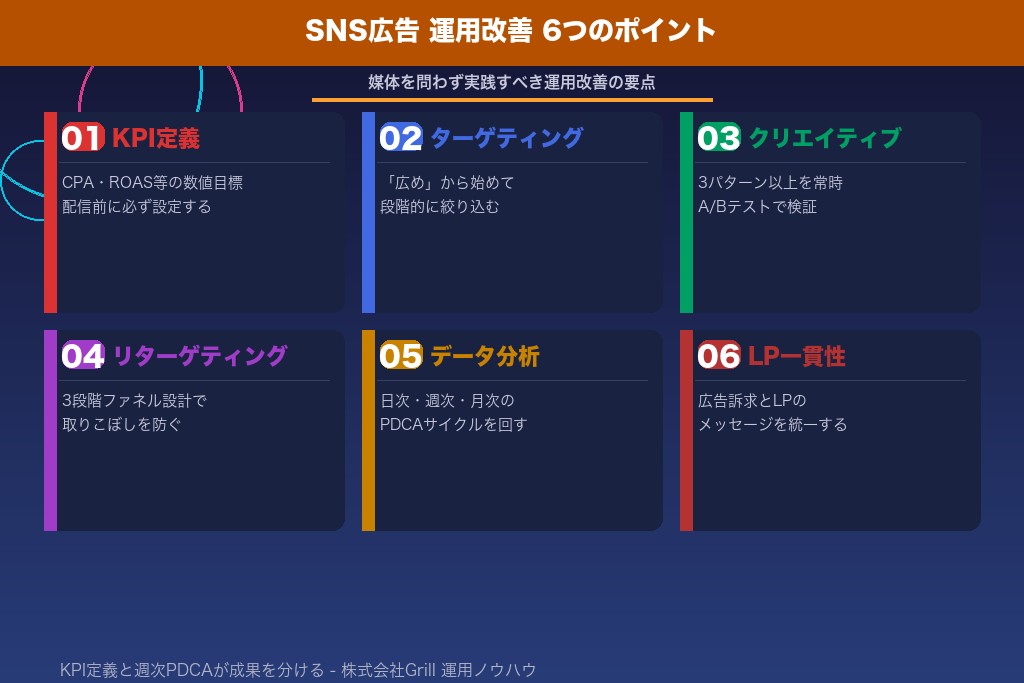 SNS広告 運用改善 6つのポイント

媒体を問わず実践すべき運用改善の要点

01 KPI定義

CPA・ROAS等の数値目標
配信前に必ず設定する

02 ターゲティング

「広め」から始めて
段階的に絞り込む

03 クリエイティブ

3パターン以上を常時
A/Bテストで検証

04 リターゲティング

3段階ファネル設計で
取りこぼしを防ぐ

05 データ分析

日次・週次・月次の
PDCAサイクルを回す

06 LP一貫性

広告訴求とLPの
メッセージを統一する

KPI定義と週次PDCAが成果を分ける - 株式会社Grill 運用ノウハウ